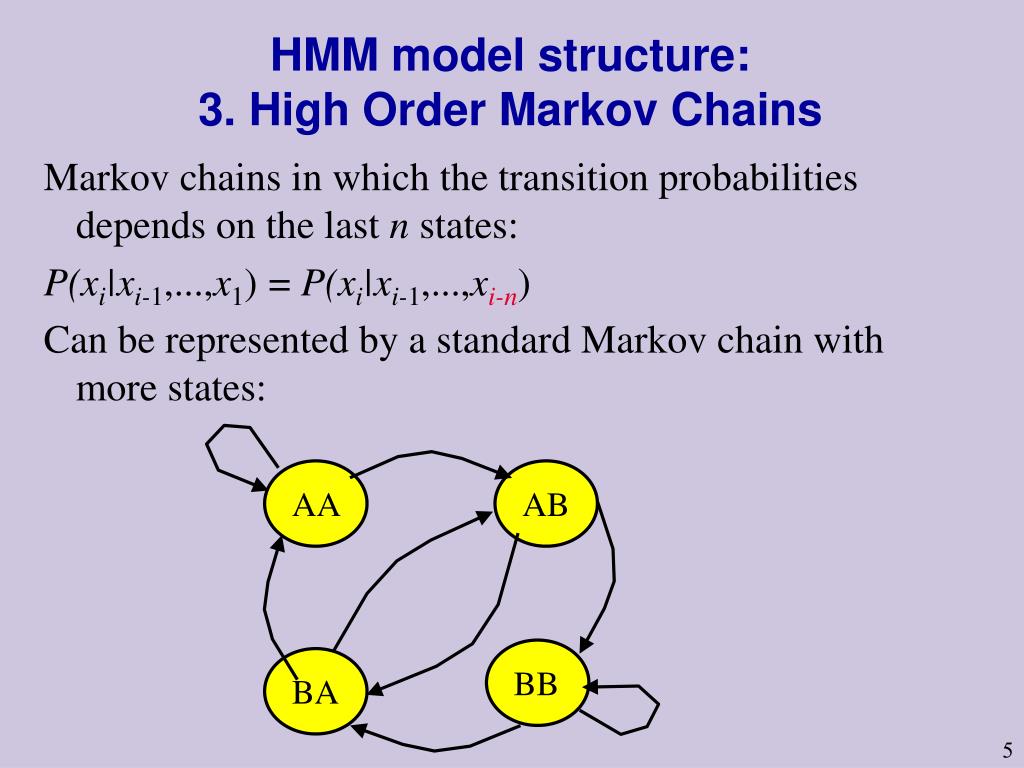 HMM model structure:
3. High Order Markov Chains

Markov chains in which the transition probabilities depends on the last $n$ states:

$P(x_i|x_{i-1},...,x_1) = P(x_i|x_{i-1},...,x_{i-n})$

Can be represented by a standard Markov chain with more states:

AA

AB

BA

BB

5